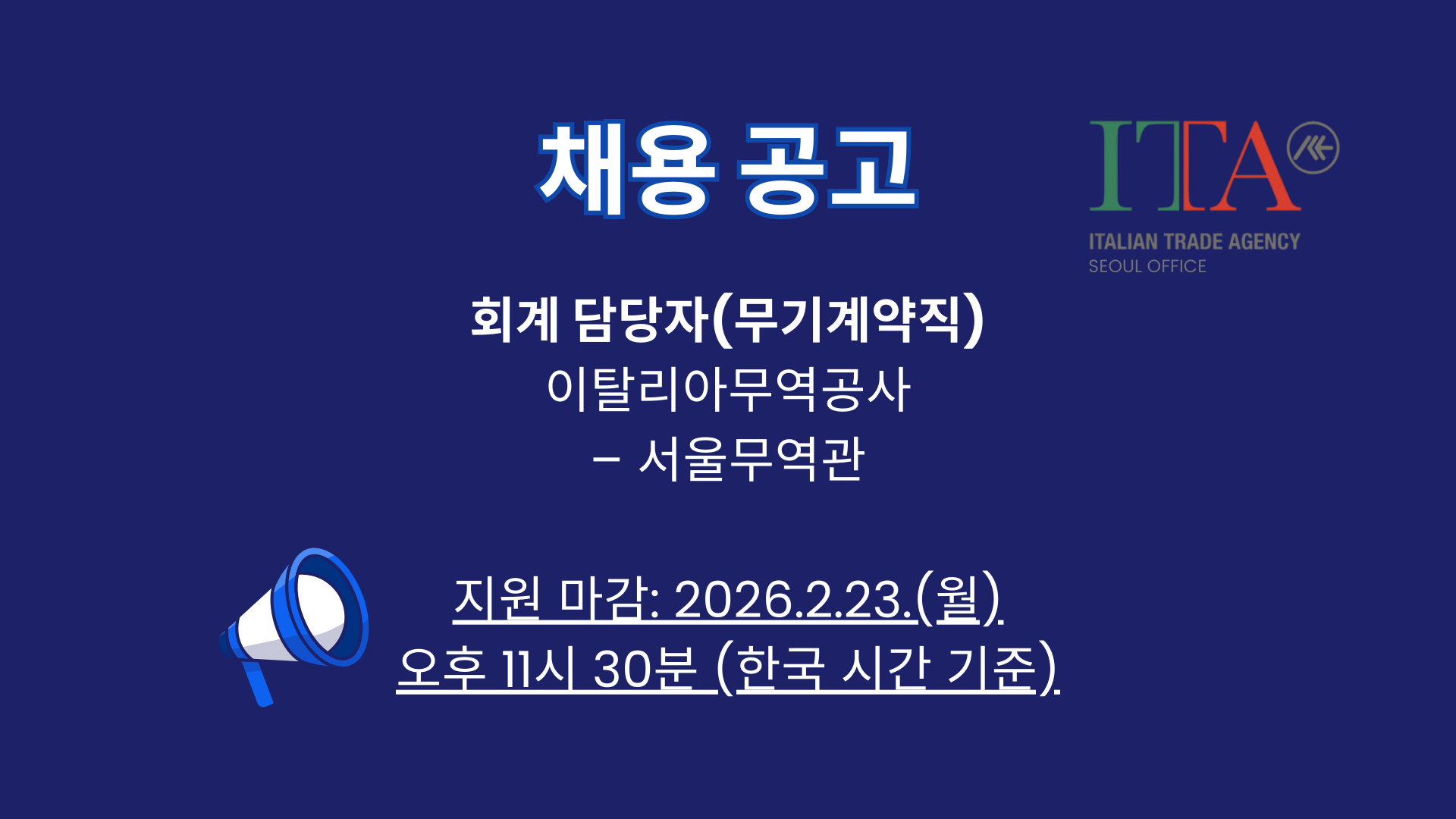 채용 공고

ITA
ITALIAN TRADE AGENCY
SEOUL OFFICE

회계 담당자(무기계약직)
이탈리아무역공사
– 서울무역관

지원 마감: 2026.2.23.(월)
오후 11시 30분 (한국 시간 기준)